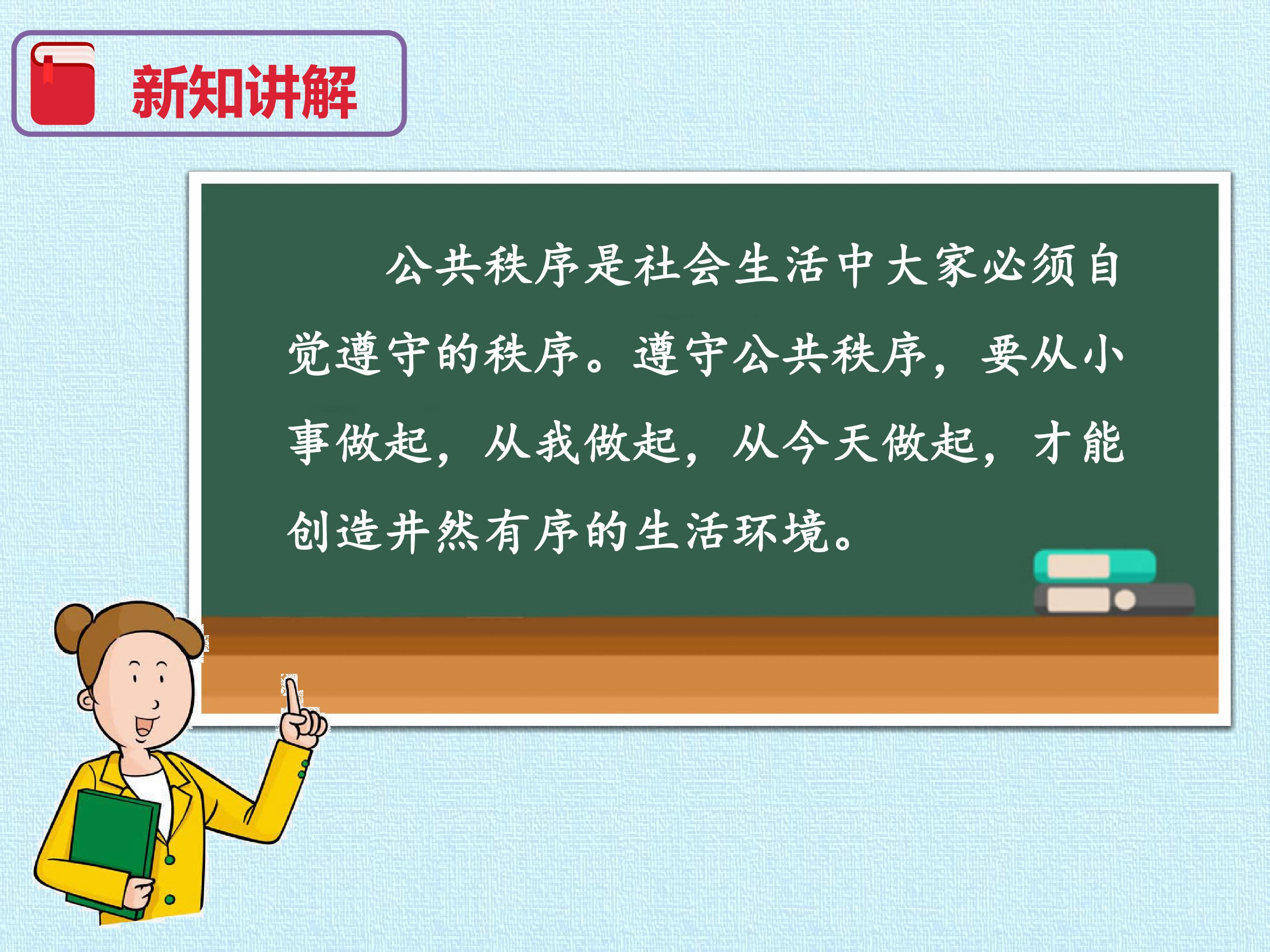 新知讲解

公共秩序是社会生活中大家必须自觉遵守的秩序。遵守公共秩序，要从小事做起，从我做起，从今天做起，才能创造井然有序的生活环境。